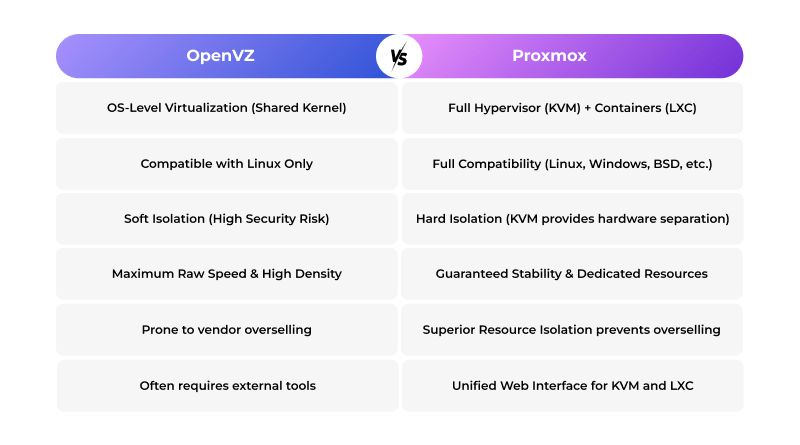 | OpenVZ | VS | Proxmox |
|---|---|---|
| OS-Level Virtualization (Shared Kernel) | | Full Hypervisor (KVM) + Containers (LXC) |
| Compatible with Linux Only | | Full Compatibility (Linux, Windows, BSD, etc.) |
| Soft Isolation (High Security Risk) | | Hard Isolation (KVM provides hardware separation) |
| Maximum Raw Speed & High Density | | Guaranteed Stability & Dedicated Resources |
| Prone to vendor overselling | | Superior Resource Isolation prevents overselling |
| Often requires external tools | | Unified Web Interface for KVM and LXC |